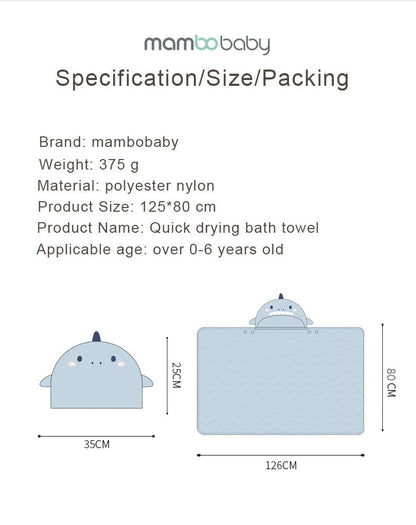 mambobaby

Specification/Size/Packing

Brand: mambobaby
Weight: 375 g
Material: polyester nylon
Product Size: 125*80 cm
Product Name: Quick drying bath towel
Applicable age: over 0-6 years old

25CM

35CM

80CM

126CM